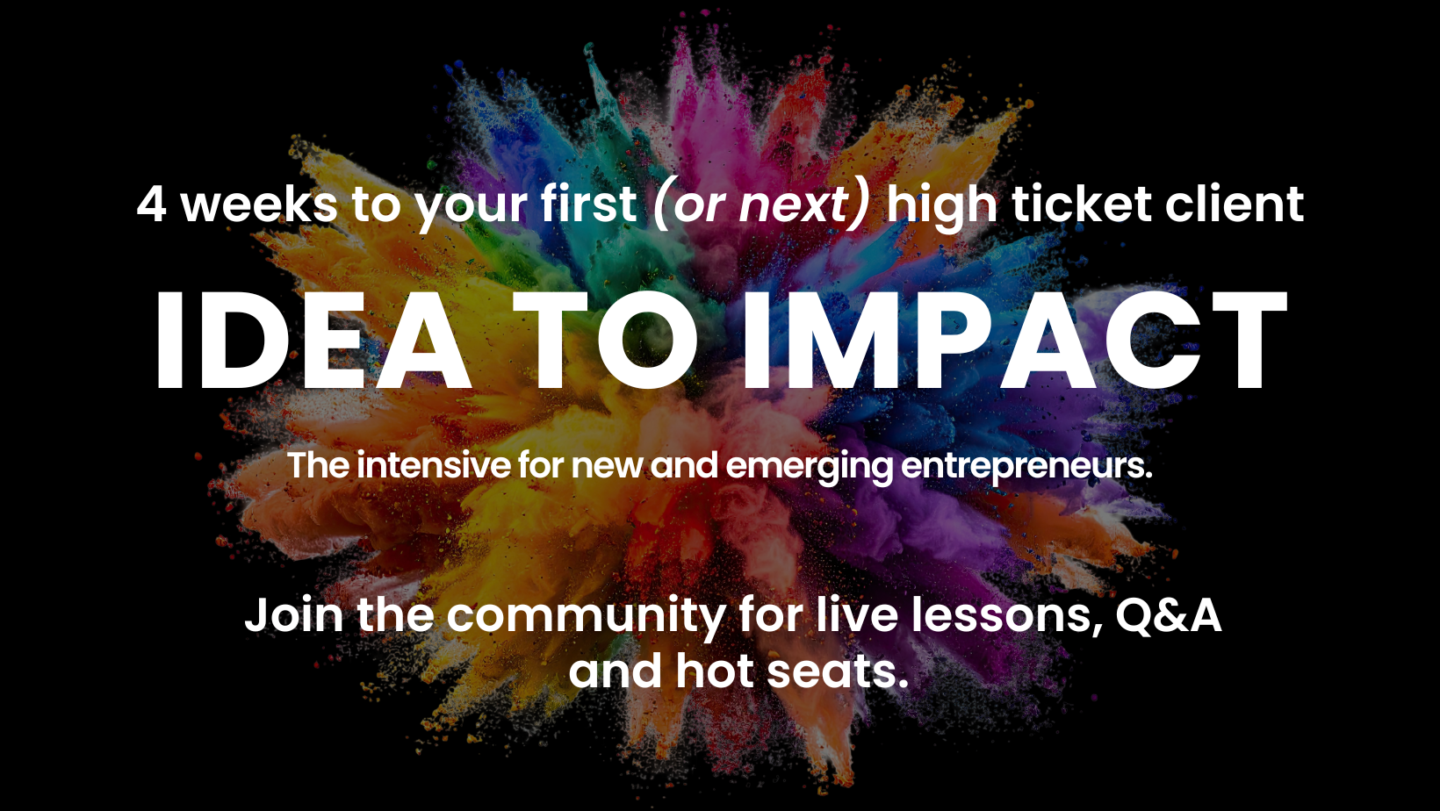 4 weeks to your first (or next) high ticket client

IDEA TO IMPACT

The intensive for new and emerging entrepreneurs.

Join the community for live lessons, Q&A and hot seats.